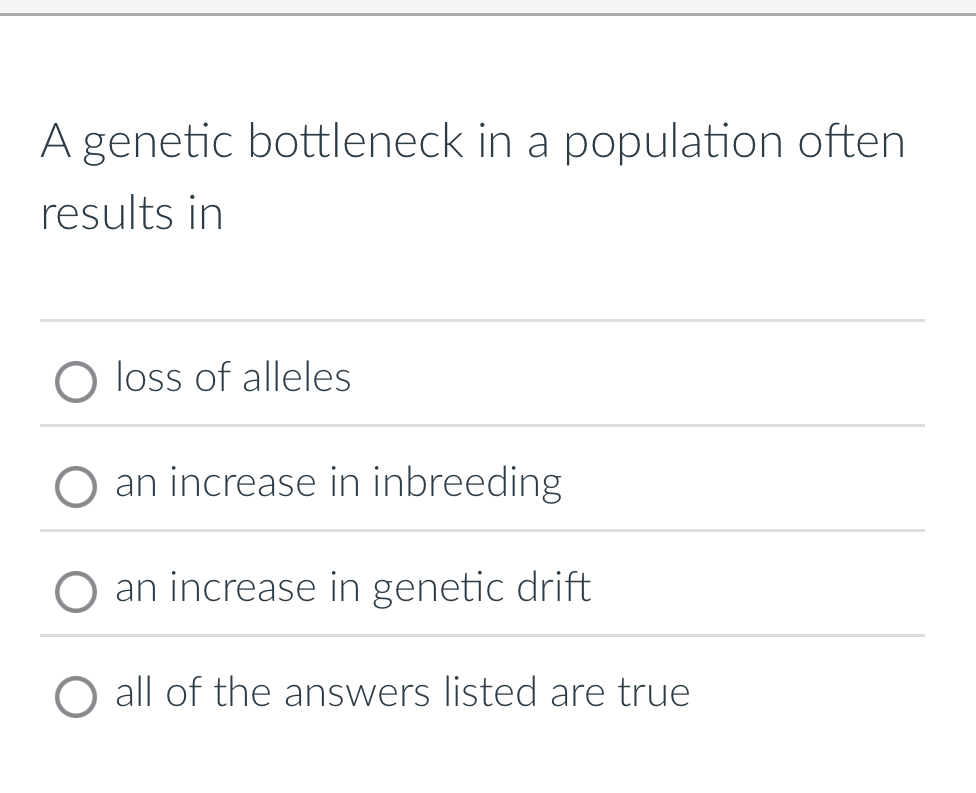 A genetic bottleneck in a population often results in

loss of alleles

an increase in inbreeding

an increase in genetic drift

all of the answers listed are true